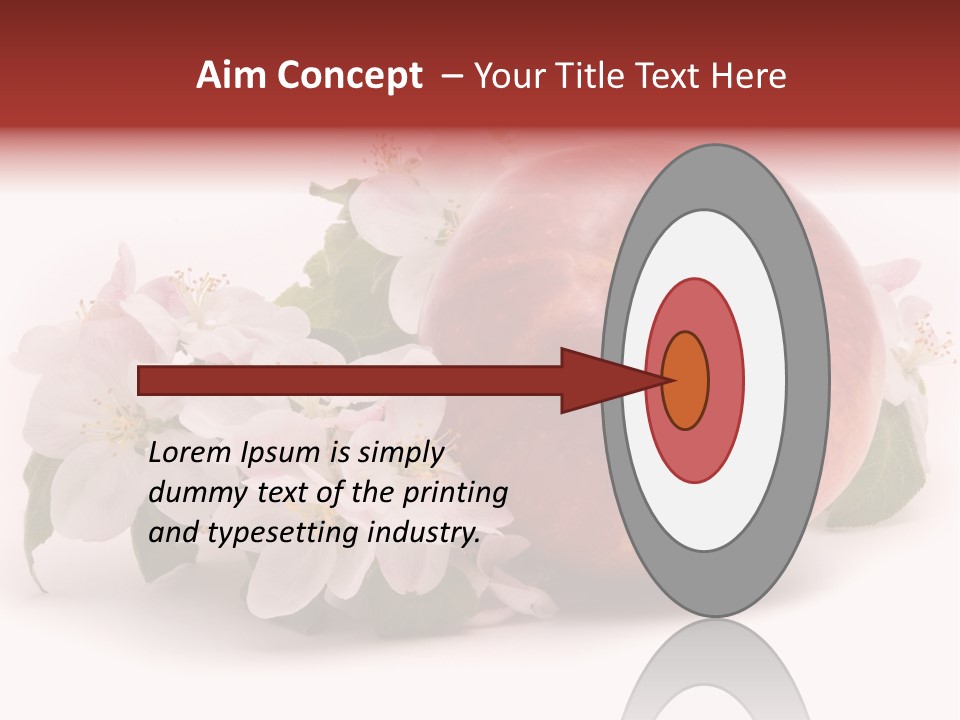 Aim Concept – Your Title Text Here

Lorem Ipsum is simply dummy text of the printing and typesetting industry.